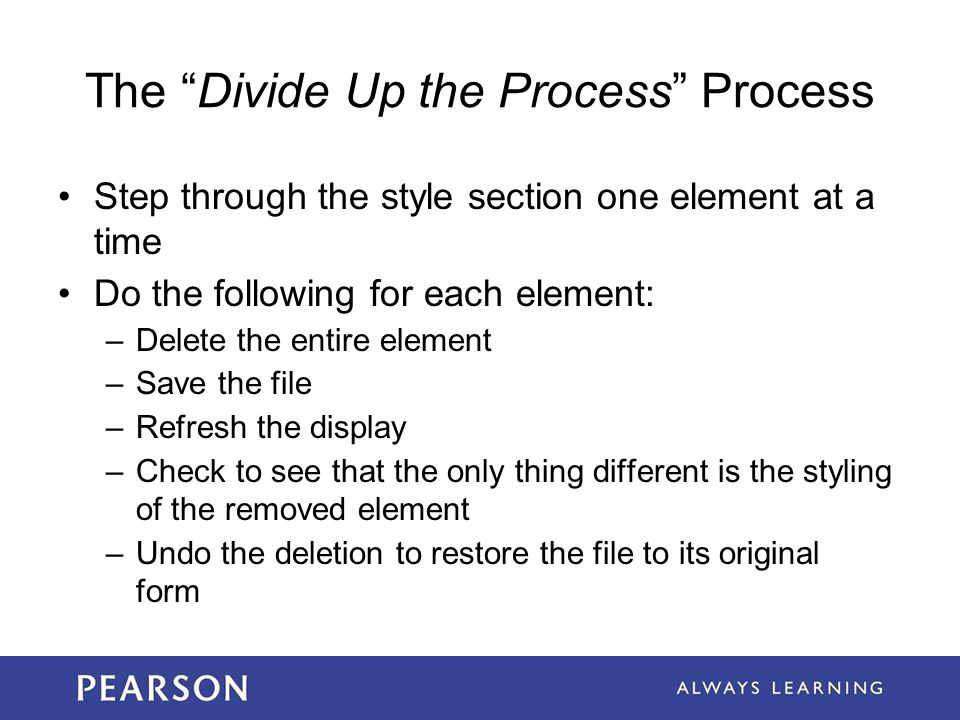 The “Divide Up the Process” Process

• Step through the style section one element at a time
• Do the following for each element:
– Delete the entire element
– Save the file
– Refresh the display
– Check to see that the only thing different is the styling of the removed element
– Undo the deletion to restore the file to its original form

PEARSON

ALWAYS LEARNING